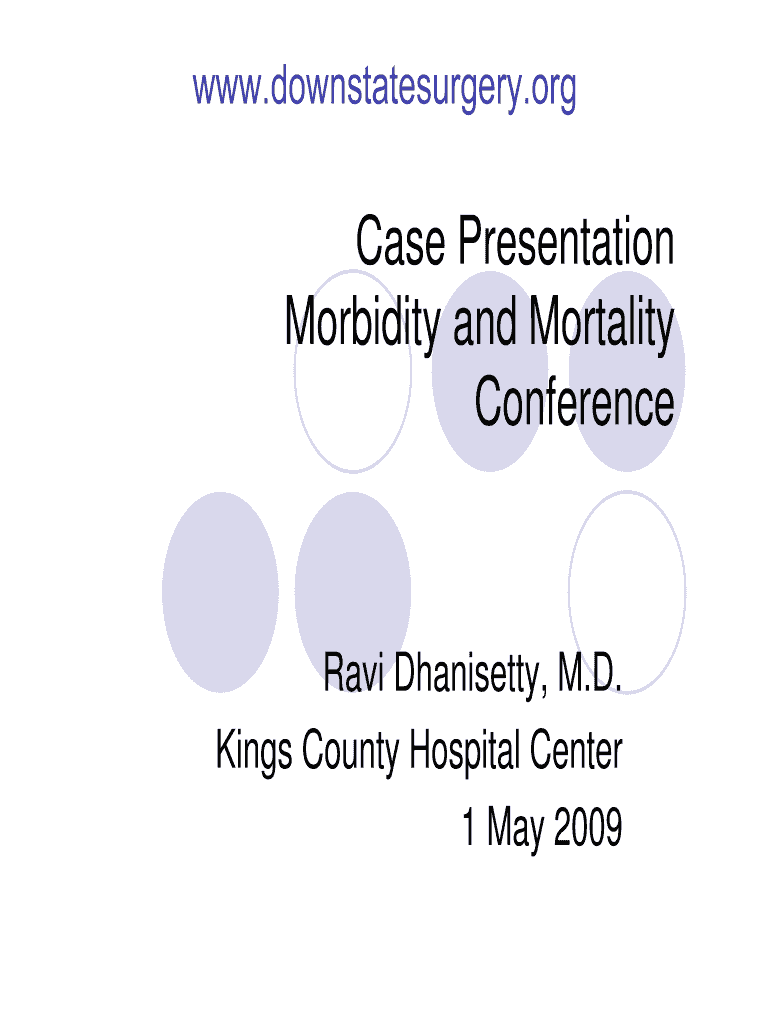 www.downstatesurgery.org

Case Presentation
Morbidity and Mortality
Conference

Ravi Dhanisetty, M.D.
Kings County Hospital Center
1 May 2009